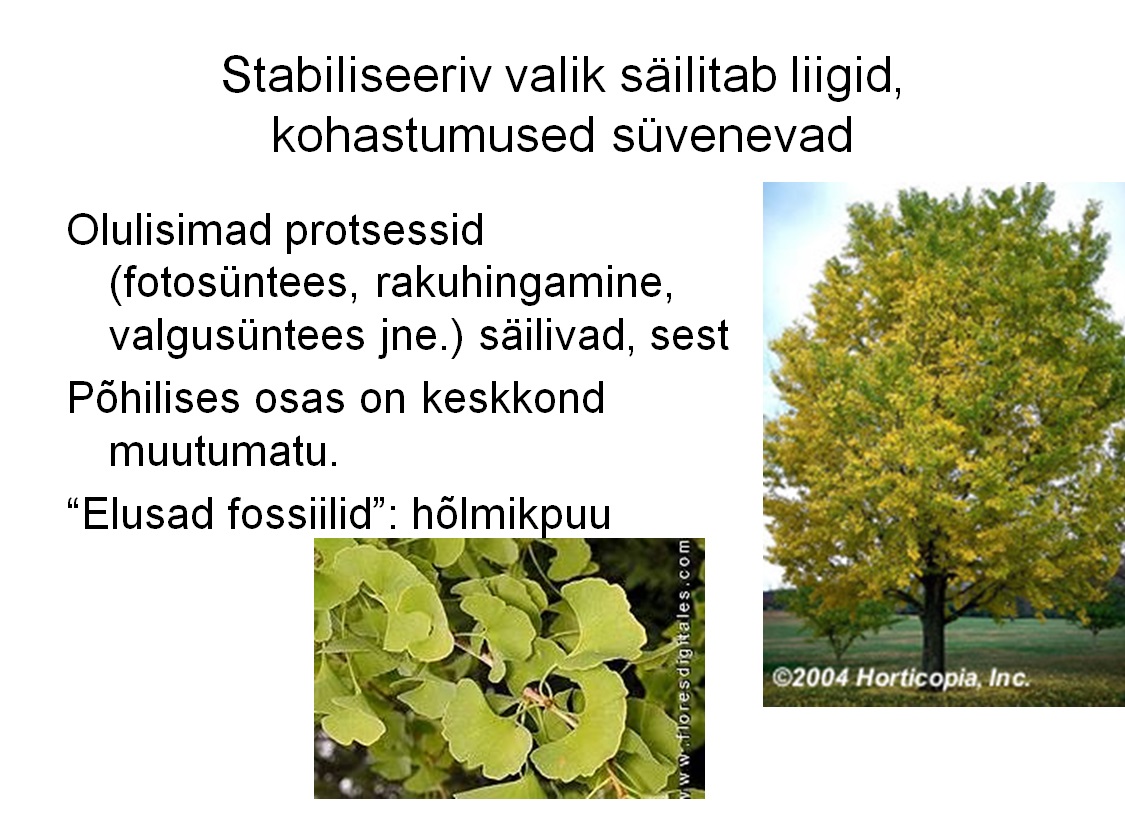 Stabiliseeriv valik säilitab liigid, kohastumused süvenevad

Olulisimad protsessid (fotosüntees, rakuhingamine, valgusüntees jne.) säilivad, sest

Põhilises osas on keskkond muutumatu.

“Elusad fossiilid”: hõlmikpuu

www.floresdigitales.com

©2004 Horticopia, Inc.